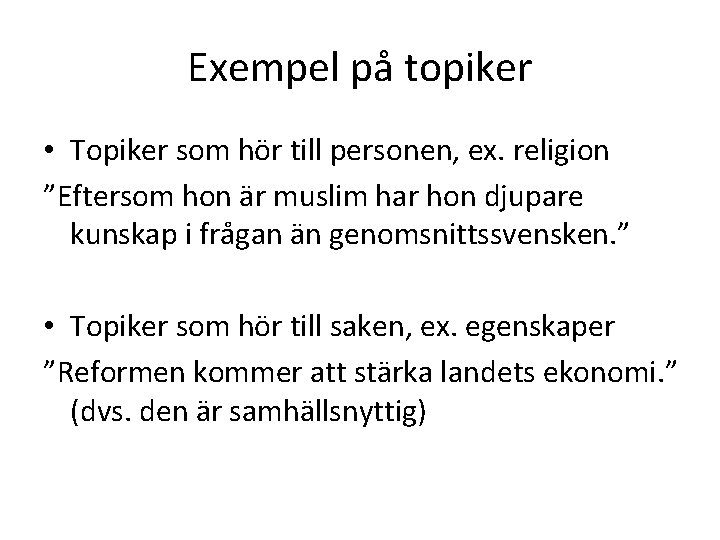 Exempel på topiker

• Topiker som hör till personen, ex. religion
”Eftersom hon är muslim har hon djupare kunskap i frågan än genomsnittssvensken.”

• Topiker som hör till saken, ex. egenskaper
”Reformen kommer att stärka landets ekonomi.” (dvs. den är samhällsnyttig)